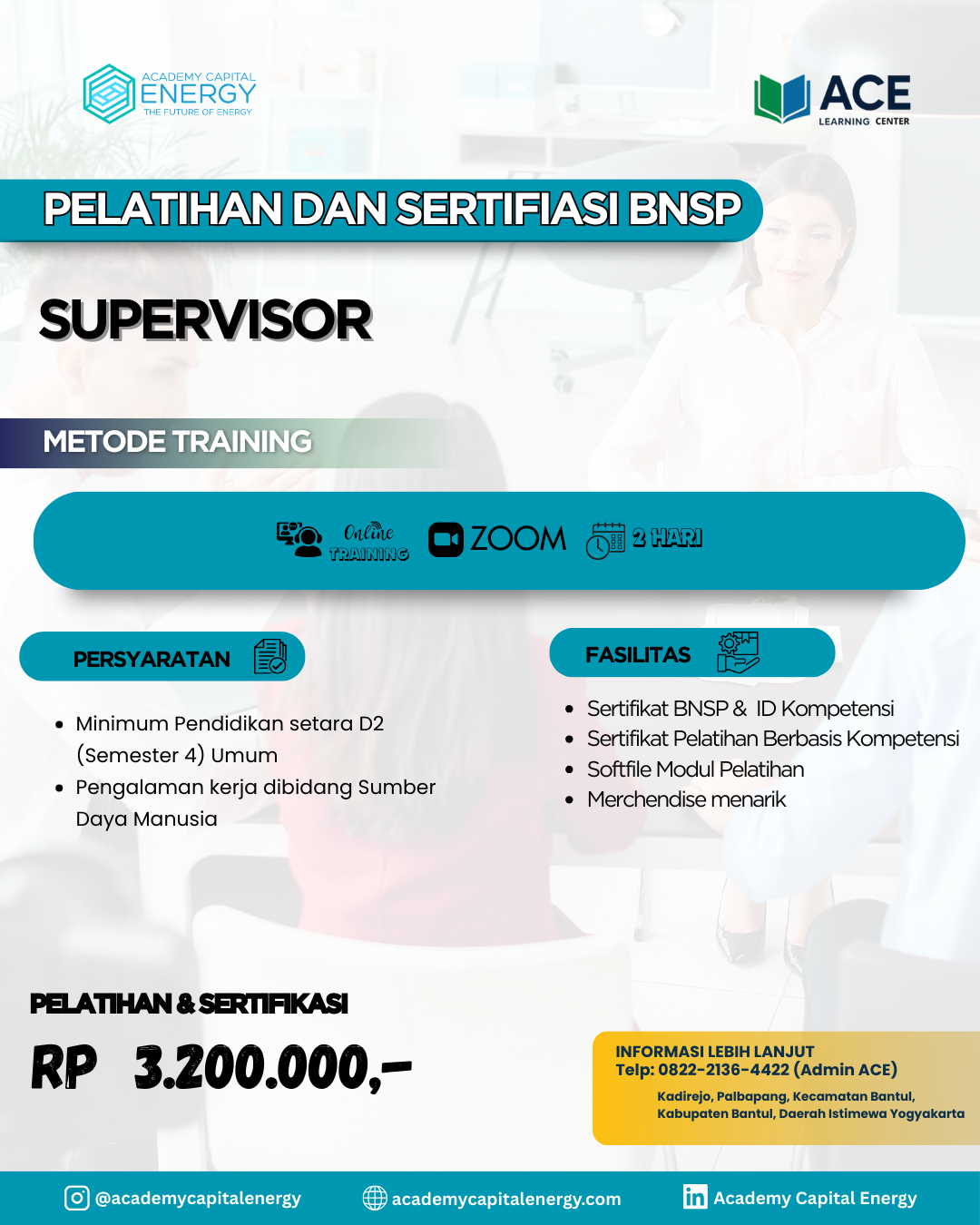 ACADEMY CAPITAL
ENERGY
THE FUTURE OF ENERGY

ACE
LEARNING CENTER

PELATIHAN DAN SERTIFIASI BNSP

SUPERVISOR

METODE TRAINING

Online TRAINING ZOOM 2 HARI

PERSYARATAN

- Minimum Pendidikan setara D2 (Semester 4) Umum
- Pengalaman kerja dibidang Sumber Daya Manusia

FASILITAS

- Sertifikat BNSP & ID Kompetensi
- Sertifikat Pelatihan Berbasis Kompetensi
- Softfile Modul Pelatihan
- Merchendise menarik

PELATIHAN & SERTIFIKASI
RP 3.200.000,-

INFORMASI LEBIH LANJUT
Telp: 0822-2136-4422 (Admin ACE)
Kadirejo, Palbapang, Kecamatan Bantul, Kabupaten Bantul, Daerah Istimewa Yogyakarta

@academycapitalenergy
academycapitalenergy.com
Academy Capital Energy